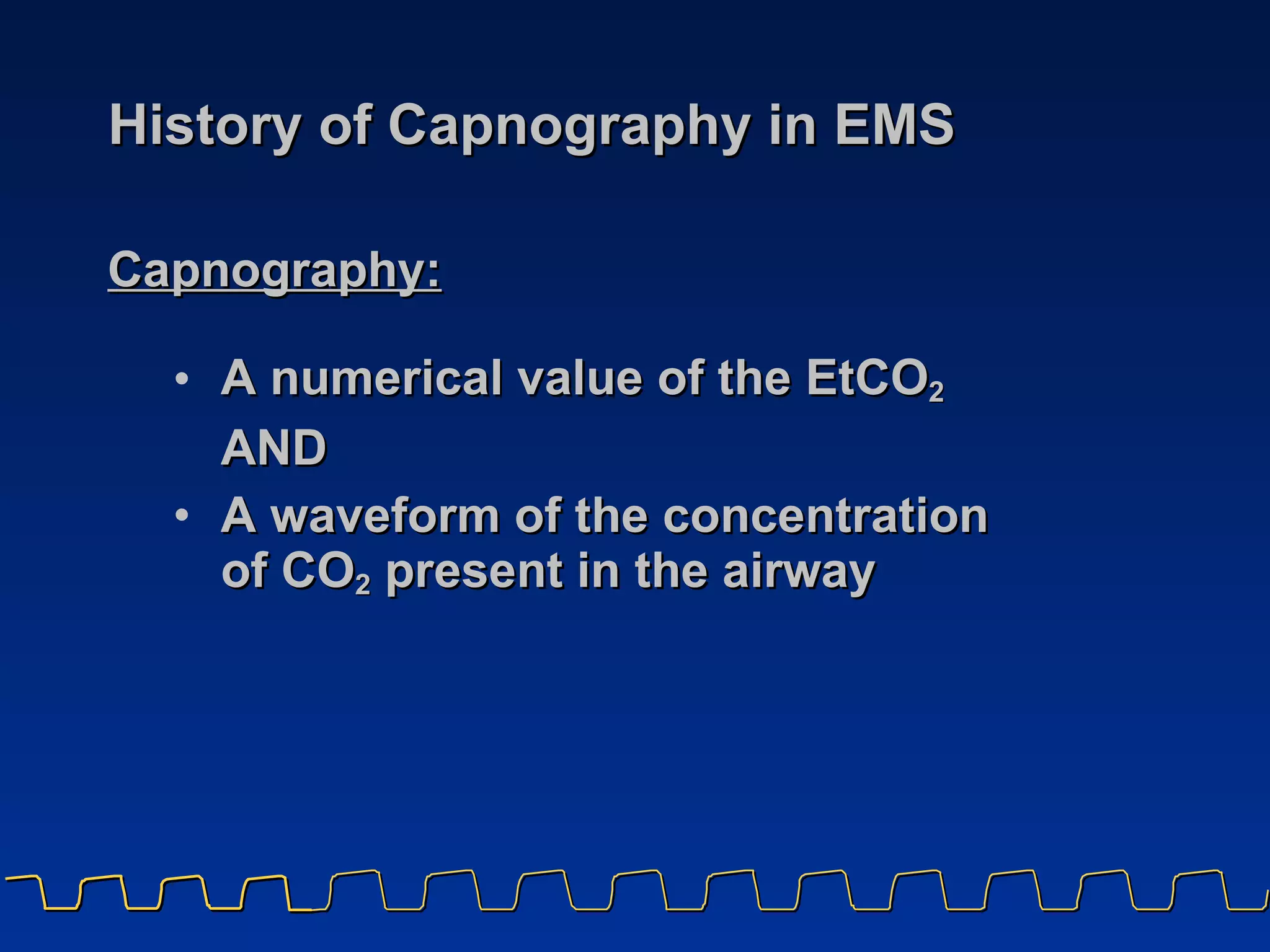 History of Capnography in EMS

Capnography:

• A numerical value of the $EtCO_2$

AND

• A waveform of the concentration of $CO_2$ present in the airway